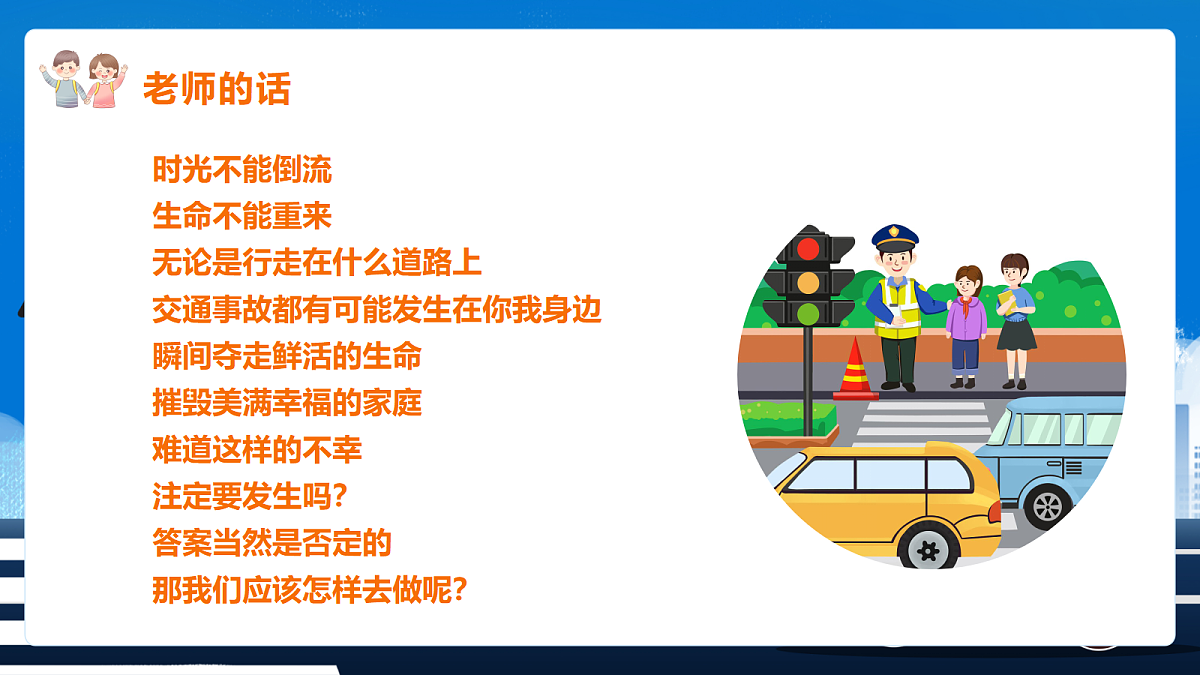 老师的话

时光不能倒流
生命不能重来
无论是行走在什么道路上
交通事故都有可能发生在你我身边
瞬间夺走鲜活的生命
摧毁美满幸福的家庭
难道这样的不幸
注定要发生吗？
答案当然是否定的
那我们应该怎样去做呢？